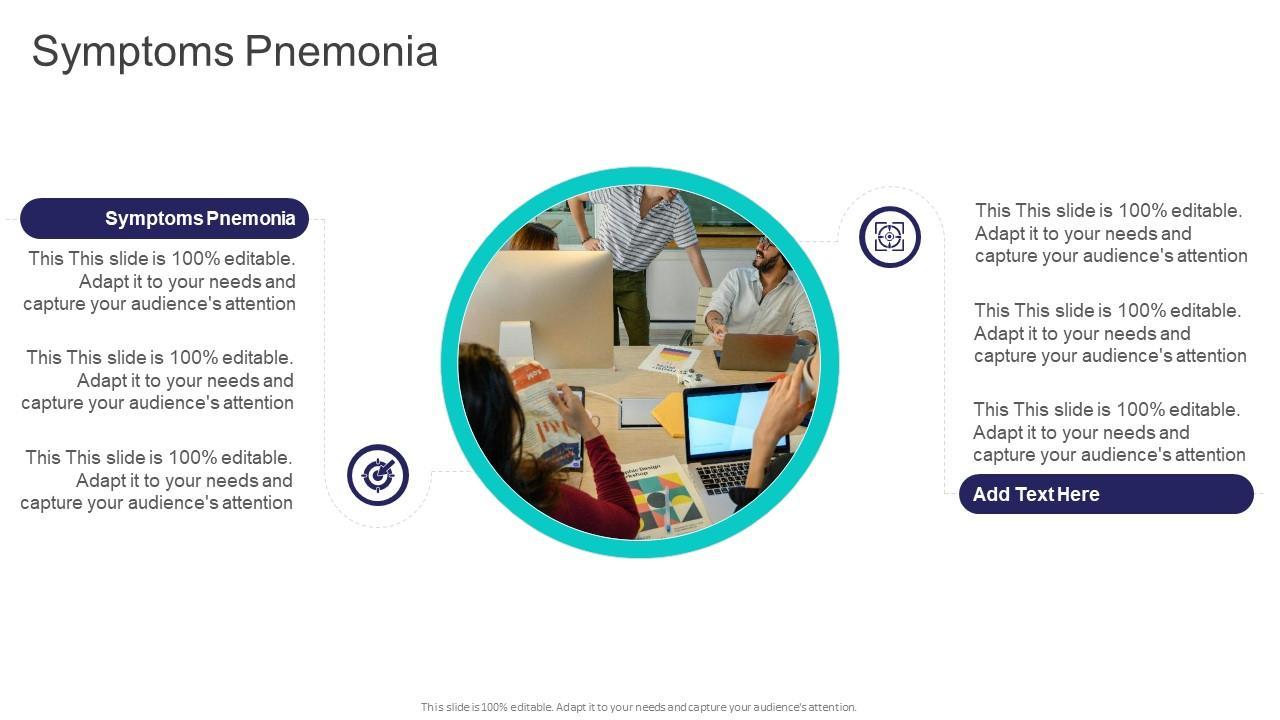 Symptoms Pnemonia

Symptoms Pnemonia

This This slide is 100% editable. Adapt it to your needs and capture your audience's attention

This This slide is 100% editable. Adapt it to your needs and capture your audience's attention

This This slide is 100% editable. Adapt it to your needs and capture your audience's attention

This This slide is 100% editable. Adapt it to your needs and capture your audience's attention

This This slide is 100% editable. Adapt it to your needs and capture your audience's attention

This This slide is 100% editable. Adapt it to your needs and capture your audience's attention

Add Text Here

This slide is 100% editable. Adapt it to your needs and capture your audience's attention.